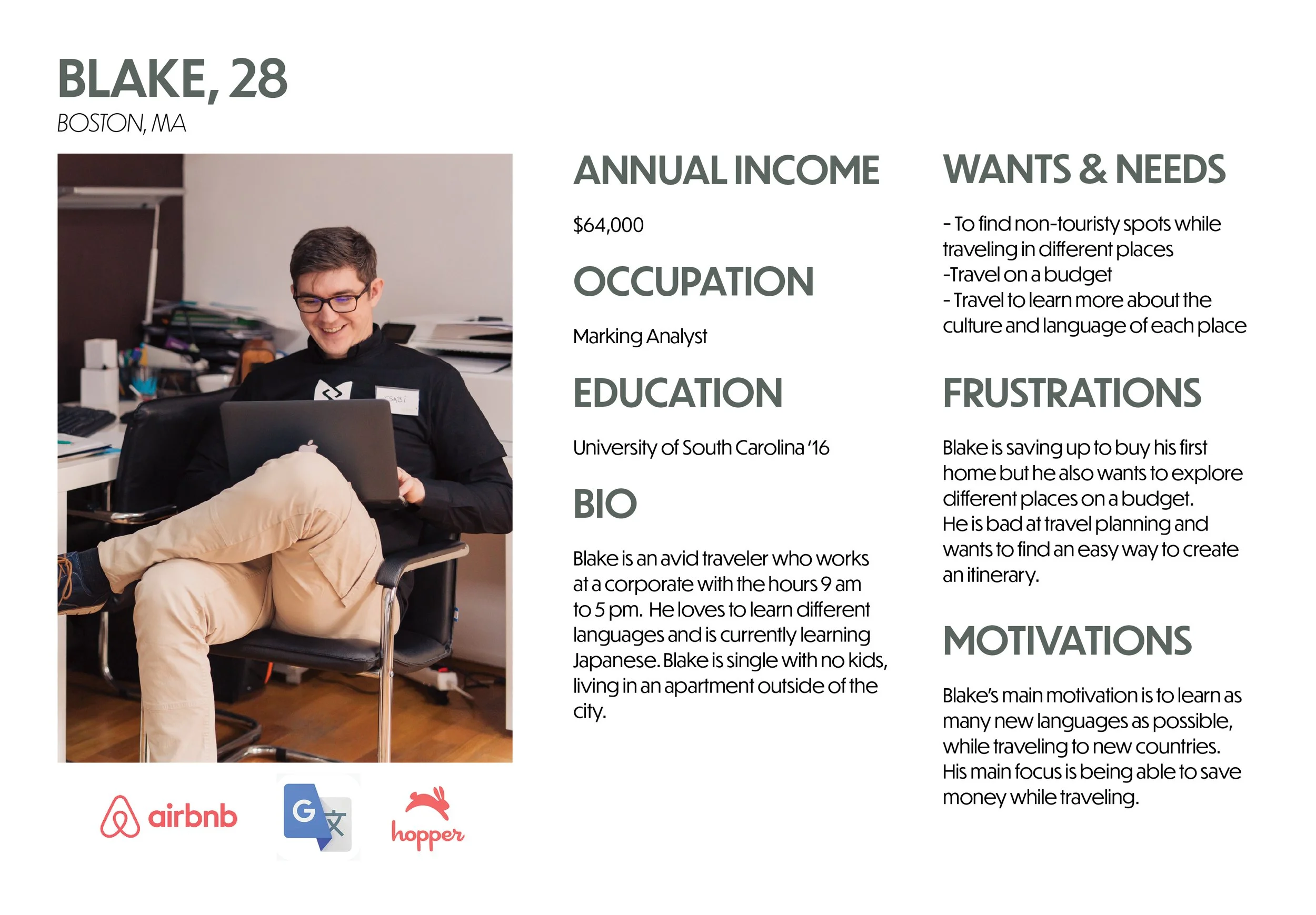 BLAKE, 28
BOSTON, MA

CSABI

airbnb

G 文

hopper

ANNUAL INCOME

$64,000

OCCUPATION

Marking Analyst

EDUCATION

University of South Carolina '16

BIO

Blake is an avid traveler who works at a corporate with the hours 9 am to 5 pm. He loves to learn different languages and is currently learning Japanese. Blake is single with no kids, living in an apartment outside of the city.

WANTS & NEEDS

- To find non-touristy spots while traveling in different places
-Travel on a budget
- Travel to learn more about the culture and language of each place

FRUSTRATIONS

Blake is saving up to buy his first home but he also wants to explore different places on a budget.
He is bad at travel planning and wants to find an easy way to create an itinerary.

MOTIVATIONS

Blake's main motivation is to learn as many new languages as possible, while traveling to new countries. His main focus is being able to save money while traveling.